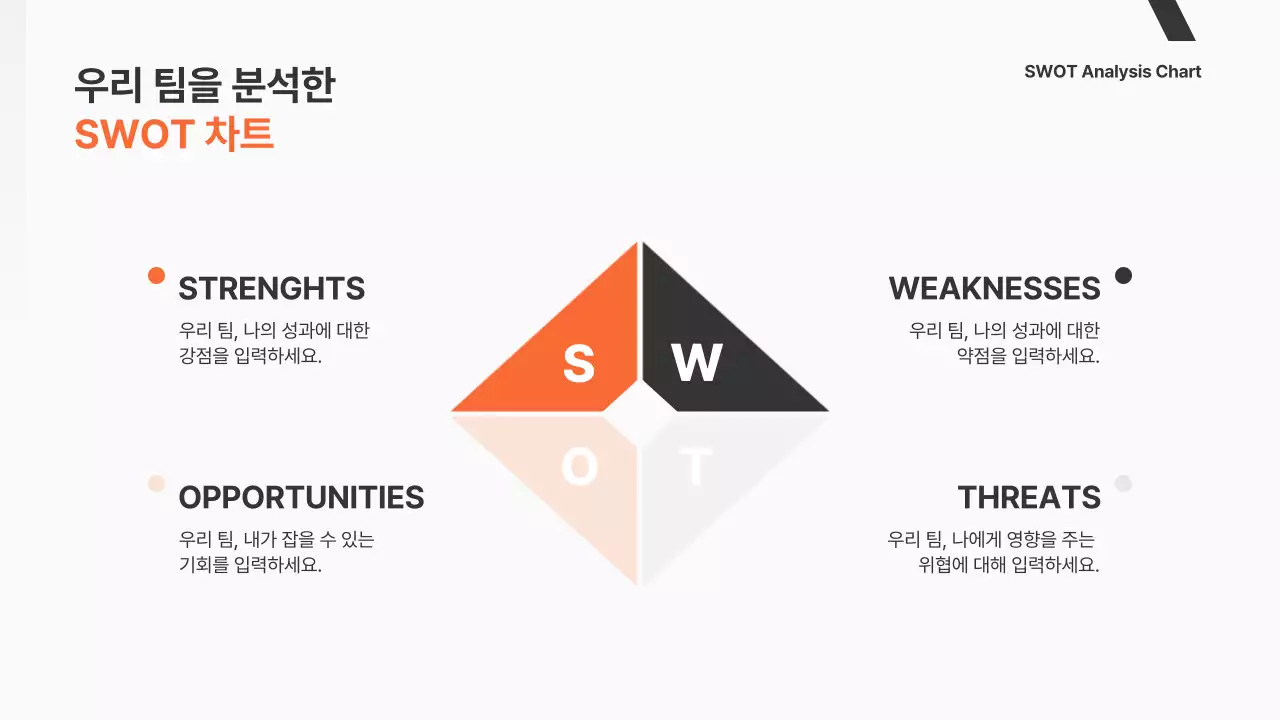 우리 팀을 분석한
SWOT 차트

SWOT Analysis Chart

STRENGHTS
우리 팀, 나의 성과에 대한 강점을 입력하세요.

WEAKNESSES
우리 팀, 나의 성과에 대한 약점을 입력하세요.

S
W
O
T

OPPORTUNITIES
우리 팀, 내가 잡을 수 있는 기회를 입력하세요.

THREATS
우리 팀, 나에게 영향을 주는 위협에 대해 입력하세요.